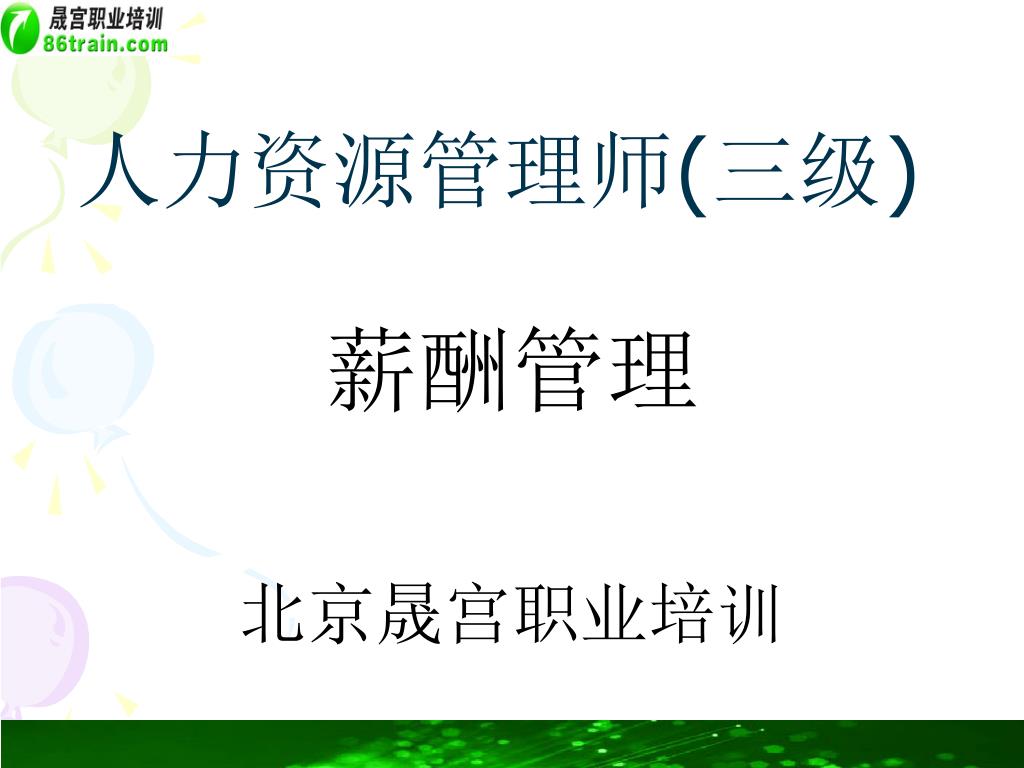 晟宫职业培训
86train.com

人力资源管理师(三级)

薪酬管理

北京晟宫职业培训